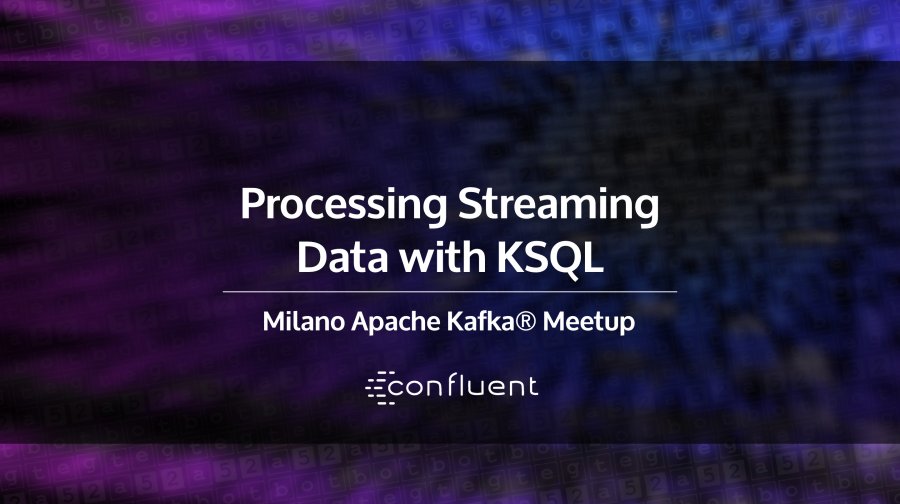 Processing Streaming Data with KSQL

Milano Apache Kafka® Meetup

confluent